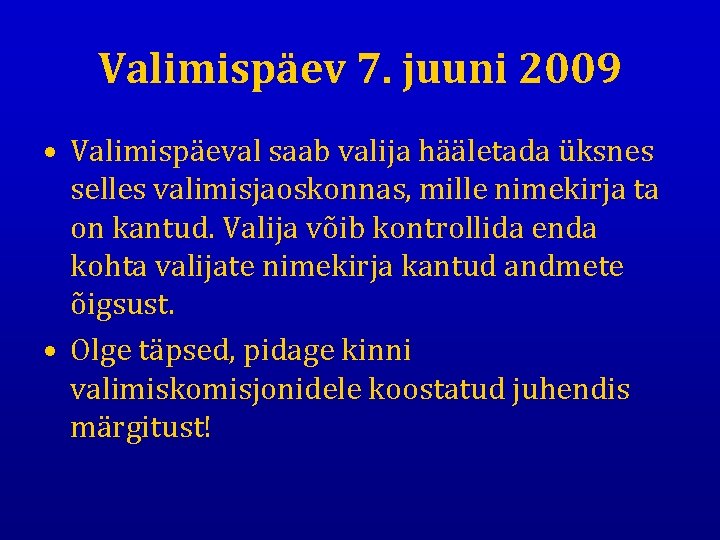 Valimispäev 7. juuni 2009

• Valimispäeval saab valija hääletada üksnes selles valimisjaoskonnas, mille nimekirja ta on kantud. Valija võib kontrollida enda kohta valijate nimekirja kantud andmete õigsust.
• Olge täpsed, pidage kinni valimiskomisjonidele koostatud juhendis märgitust!